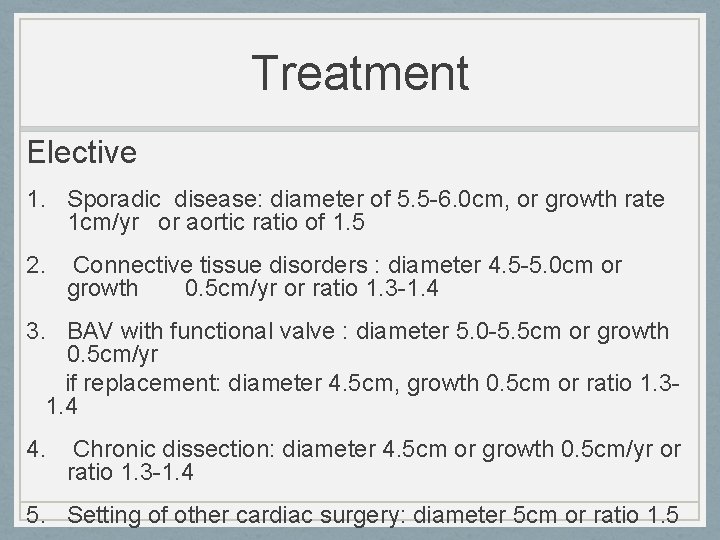 Treatment

Elective

1. Sporadic disease: diameter of 5.5-6.0cm, or growth rate 1cm/yr or aortic ratio of 1.5

2. Connective tissue disorders : diameter 4.5-5.0cm or growth 0.5cm/yr or ratio 1.3-1.4

3. BAV with functional valve : diameter 5.0-5.5cm or growth 0.5cm/yr

if replacement: diameter 4.5cm, growth 0.5cm or ratio 1.3-1.4

4. Chronic dissection: diameter 4.5cm or growth 0.5cm/yr or ratio 1.3-1.4

5. Setting of other cardiac surgery: diameter 5cm or ratio 1.5